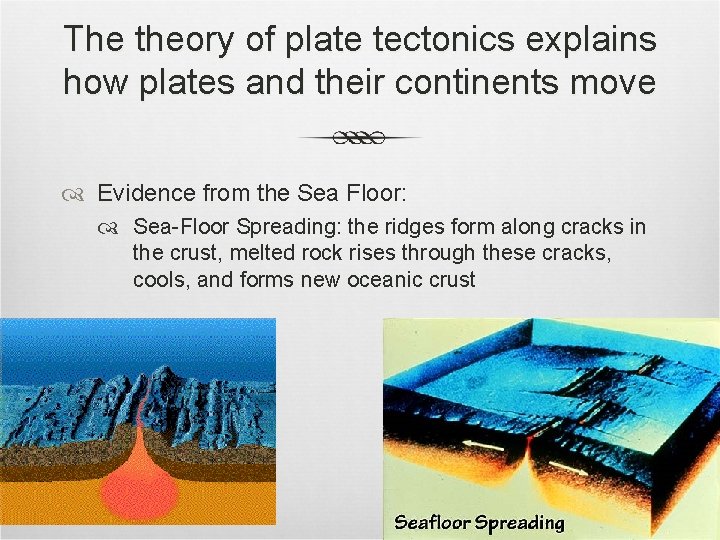 The theory of plate tectonics explains how plates and their continents move

Evidence from the Sea Floor:

Sea-Floor Spreading: the ridges form along cracks in the crust, melted rock rises through these cracks, cools, and forms new oceanic crust

Seafloor Spreading